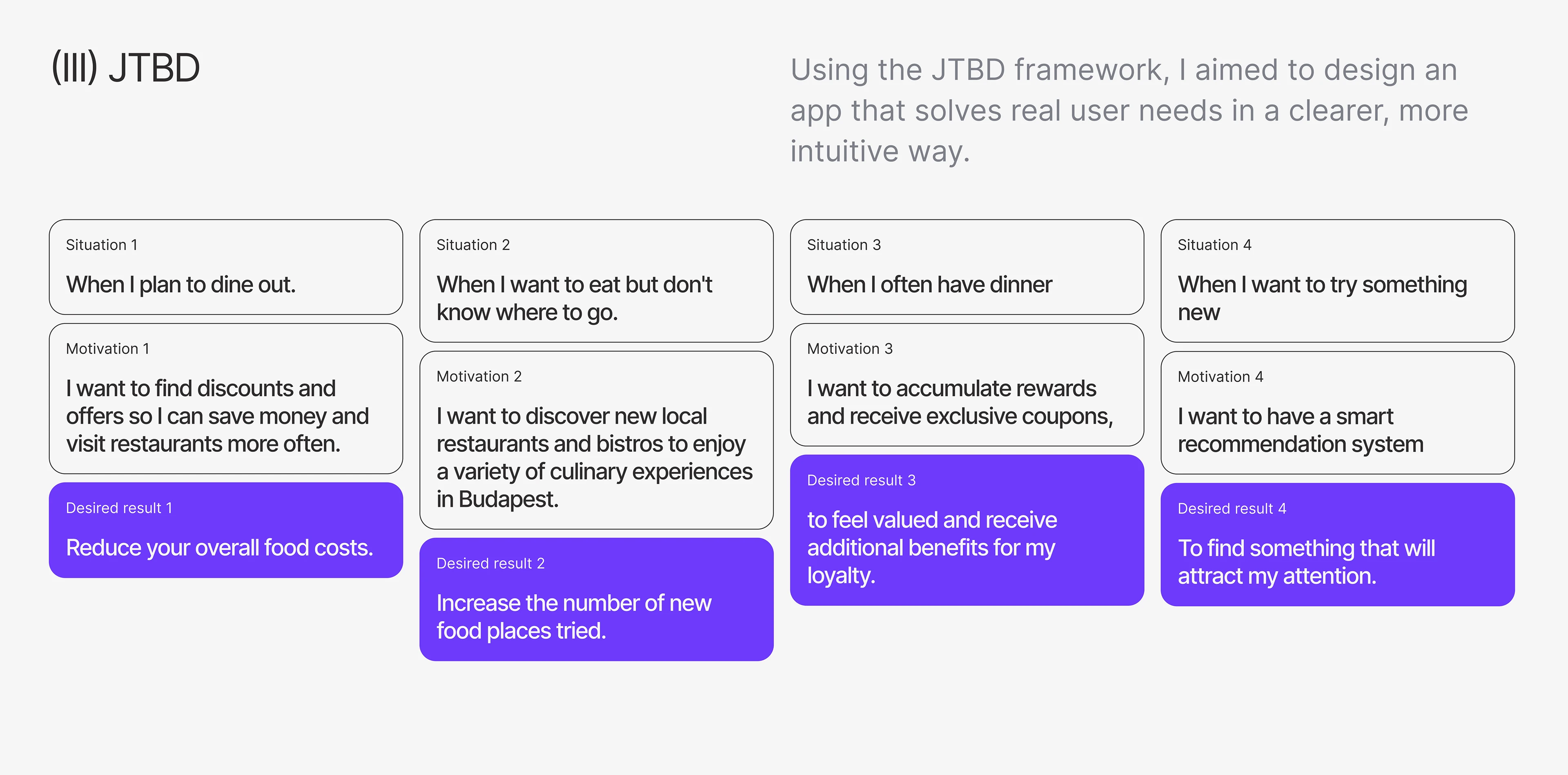 (III) JTBD

Using the JTBD framework, I aimed to design an app that solves real user needs in a clearer, more intuitive way.

Situation 1

When I plan to dine out.

Motivation 1

I want to find discounts and offers so I can save money and visit restaurants more often.

Desired result 1

Reduce your overall food costs.

Situation 2

When I want to eat but don't know where to go.

Motivation 2

I want to discover new local restaurants and bistros to enjoy a variety of culinary experiences in Budapest.

Desired result 2

Increase the number of new food places tried.

Situation 3

When I often have dinner

Motivation 3

I want to accumulate rewards and receive exclusive coupons,

Desired result 3

to feel valued and receive additional benefits for my loyalty.

Situation 4

When I want to try something new

Motivation 4

I want to have a smart recommendation system

Desired result 4

To find something that will attract my attention.